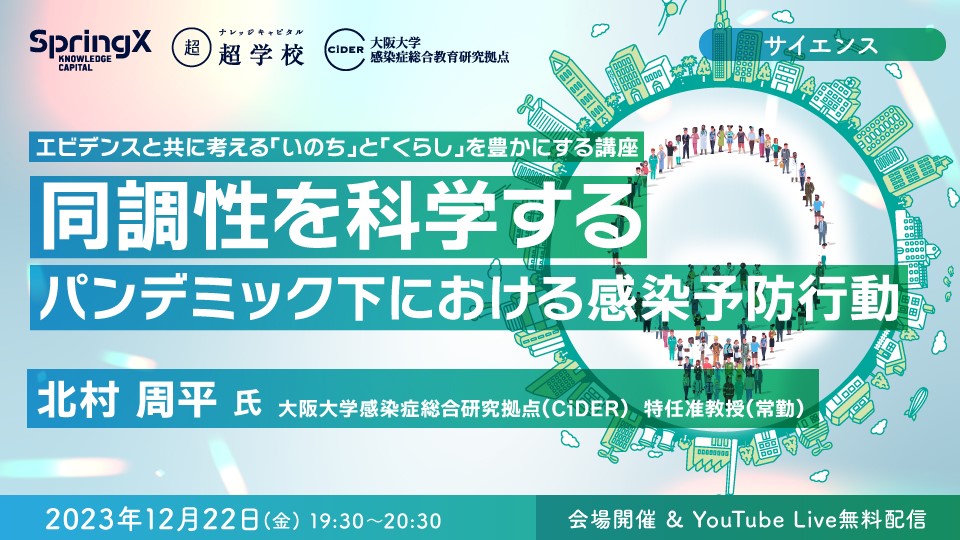 SpringX KNOWLEDGE CAPITAL

超 ナレッジキャピタル 超学校

CiDER 大阪大学 感染症総合教育研究拠点

サイエンス

エビデンスと共に考える「いのち」と「くらし」を豊かにする講座

同調性を科学する

パンデミック下における感染予防行動

北村 周平 氏 大阪大学感染症総合研究拠点(CiDER) 特任准教授(常勤)

2023年12月22日(金) 19:30～20:30

会場開催 & YouTube Live無料配信